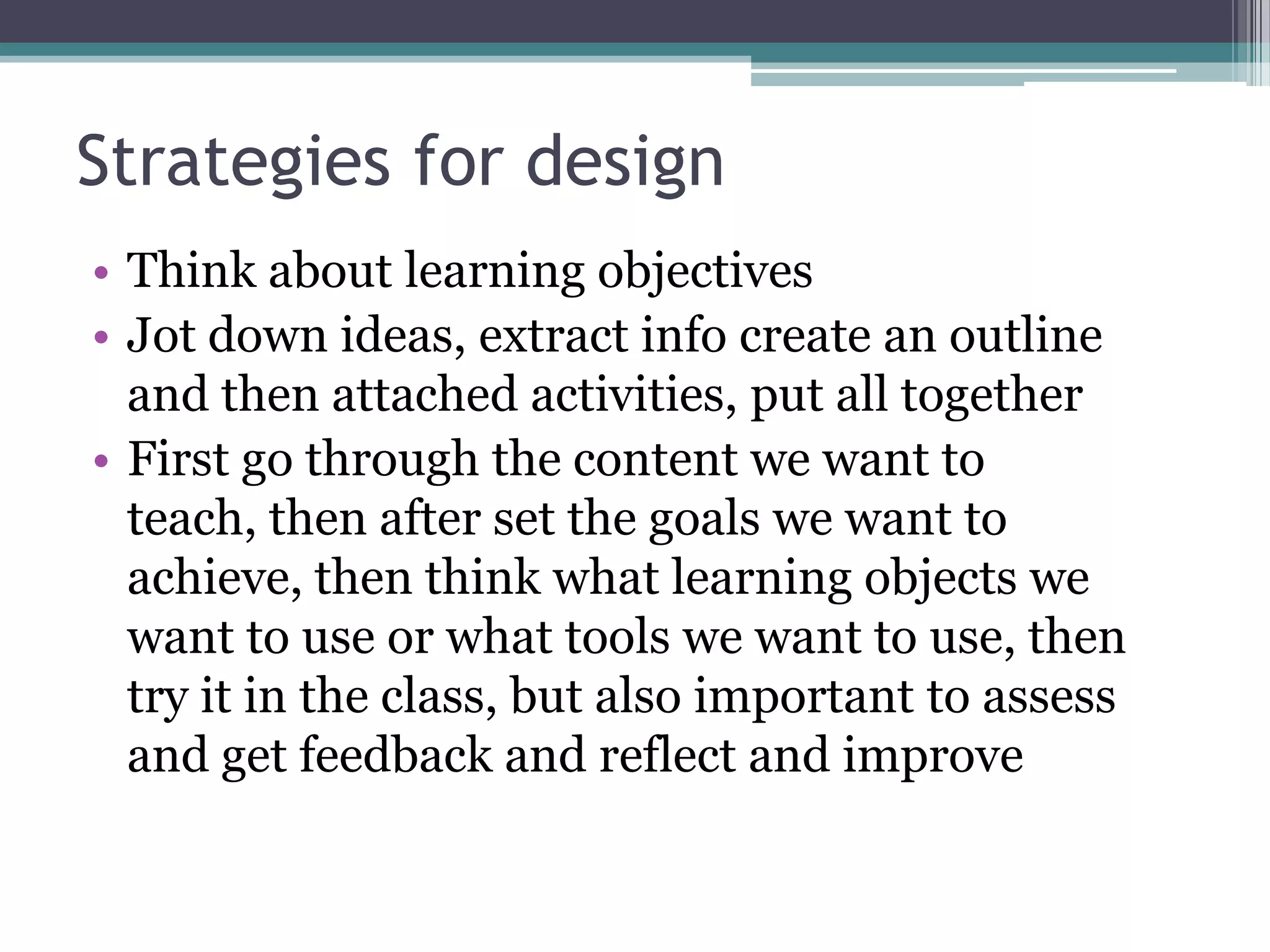 Strategies for design

• Think about learning objectives
• Jot down ideas, extract info create an outline and then attached activities, put all together
• First go through the content we want to teach, then after set the goals we want to achieve, then think what learning objects we want to use or what tools we want to use, then try it in the class, but also important to assess and get feedback and reflect and improve